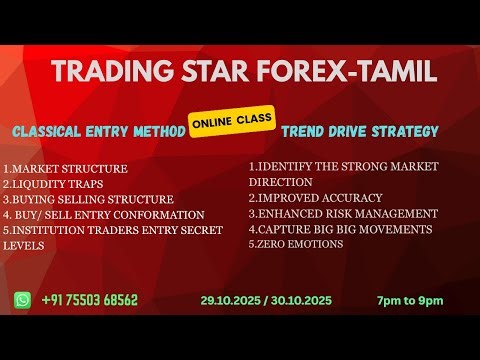 TRADING STAR FOREX-TAMIL

CLASSICAL ENTRY METHOD

ONLINE CLASS

TREND DRIVE STRATEGY

1.MARKET STRUCTURE
2.LIQUDITY TRAPS
3.BUYING SELLING STRUCTURE
4. BUY/ SELL ENTRY CONFORMATION
5.INSTITUTION TRADERS ENTRY SECRET LEVELS

1.IDENTIFY THE STRONG MARKET DIRECTION
2.IMPROVED ACCURACY
3.ENHANCED RISK MANAGEMENT
4.CAPTURE BIG BIG MOVEMENTS
5.ZERO EMOTIONS

+91 75503 68562

29.10.2025 / 30.10.2025

7pm to 9pm